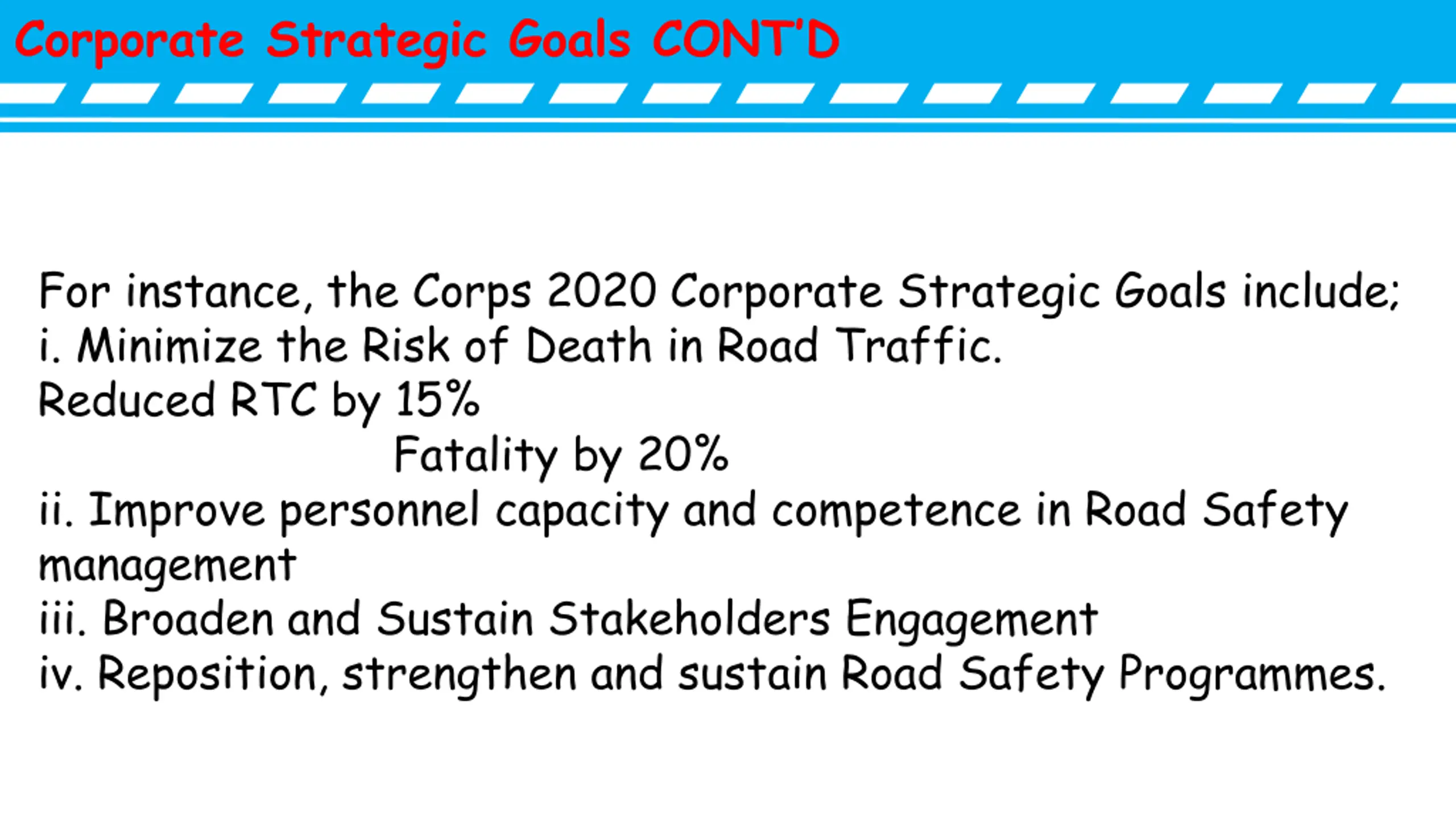 Corporate Strategic Goals CONT'D

For instance, the Corps 2020 Corporate Strategic Goals include;
i. Minimize the Risk of Death in Road Traffic.
Reduced RTC by 15%
Fatality by 20%
ii. Improve personnel capacity and competence in Road Safety management
iii. Broaden and Sustain Stakeholders Engagement
iv. Reposition, strengthen and sustain Road Safety Programmes.